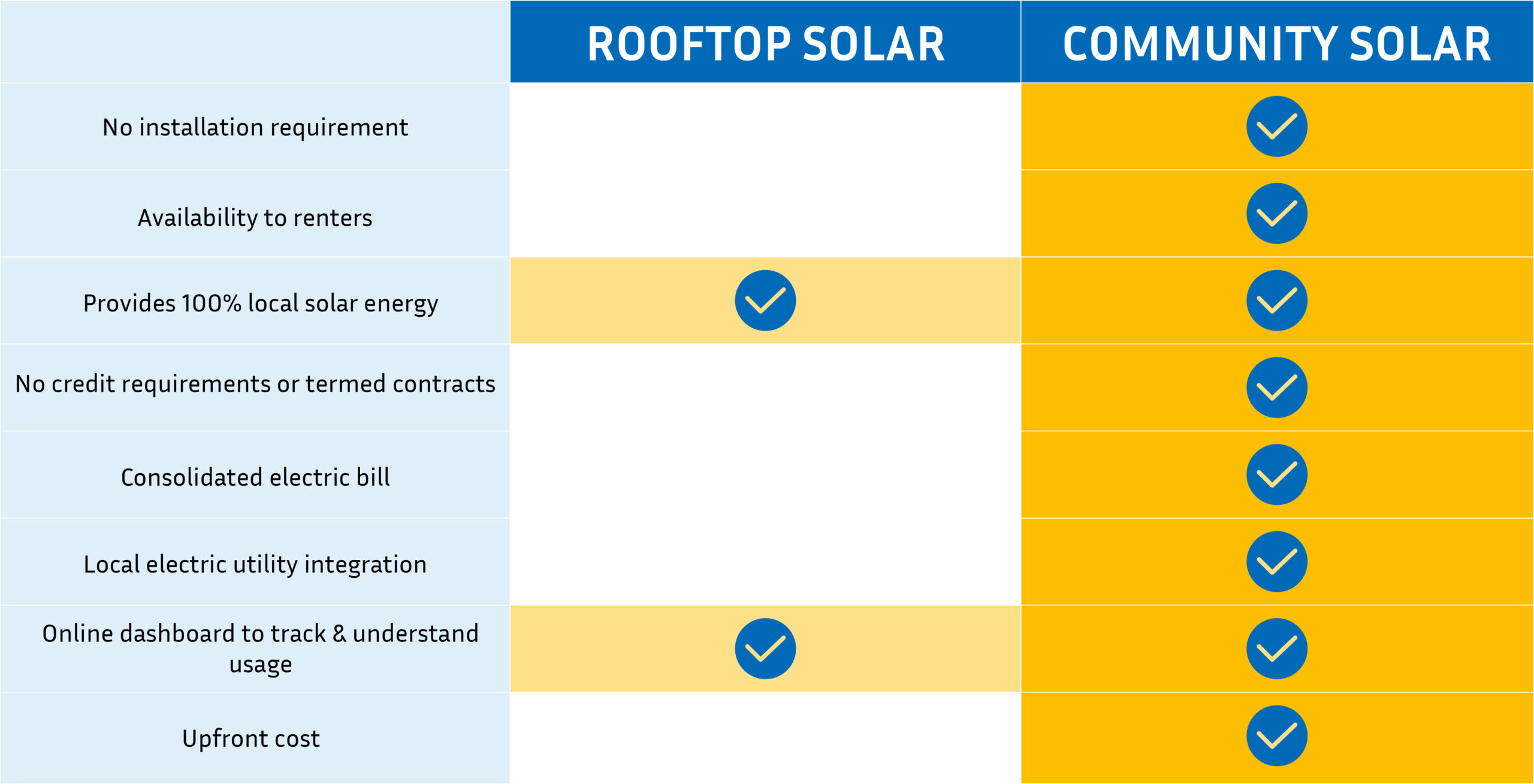 | | ROOFTOP SOLAR | COMMUNITY SOLAR |
|---|---|---|
| No installation requirement | | ✓ |
| Availability to renters | | ✓ |
| Provides 100% local solar energy | ✓ | ✓ |
| No credit requirements or termed contracts | | ✓ |
| Consolidated electric bill | | ✓ |
| Local electric utility integration | | ✓ |
| Online dashboard to track & understand usage | ✓ | ✓ |
| Upfront cost | | ✓ |